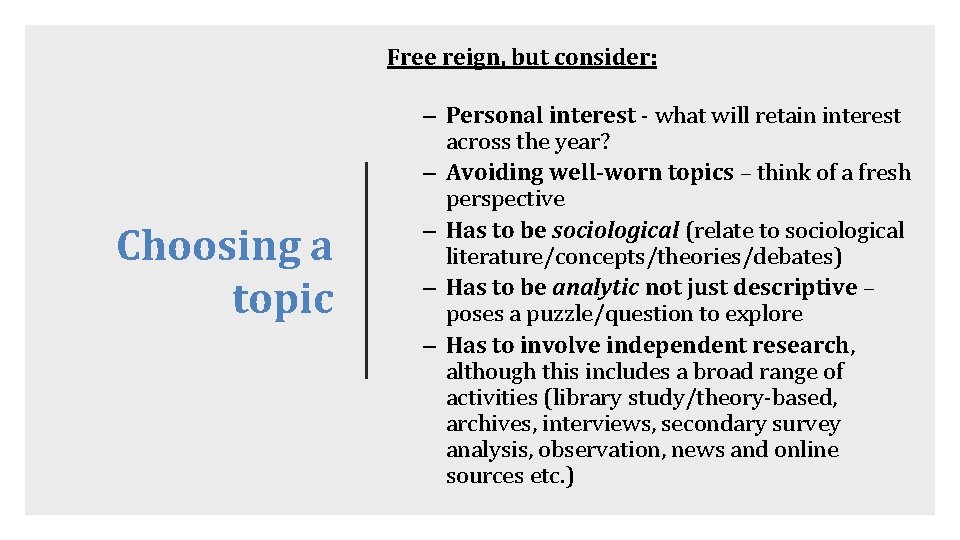 Choosing a topic

Free reign, but consider:

– Personal interest - what will retain interest across the year?
– Avoiding well-worn topics – think of a fresh perspective
– Has to be sociological (relate to sociological literature/concepts/theories/debates)
– Has to be analytic not just descriptive – poses a puzzle/question to explore
– Has to involve independent research, although this includes a broad range of activities (library study/theory-based, archives, interviews, secondary survey analysis, observation, news and online sources etc.)